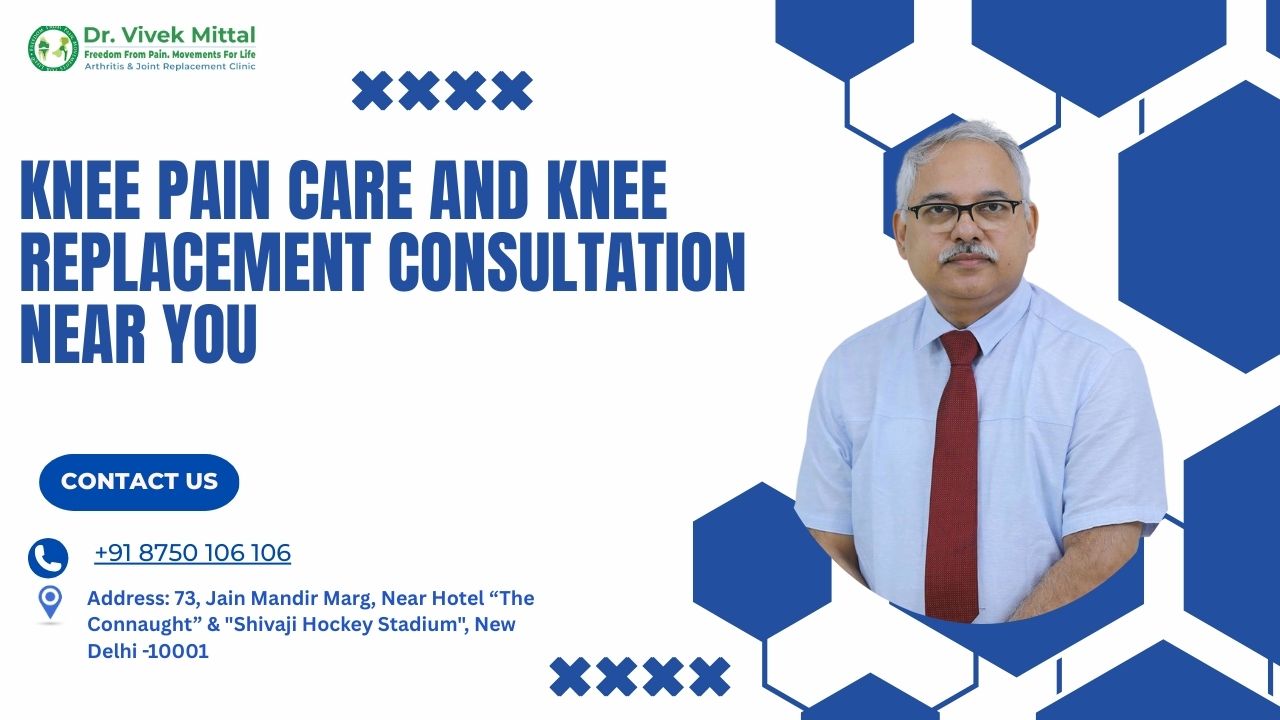 Dr. Vivek Mittal
Freedom From Pain. Movements For Life
Arthritis & Joint Replacement Clinic

KNEE PAIN CARE AND KNEE REPLACEMENT CONSULTATION NEAR YOU

CONTACT US

+91 8750 106 106

Address: 73, Jain Mandir Marg, Near Hotel “The Connaught” & "Shivaji Hockey Stadium", New Delhi -10001